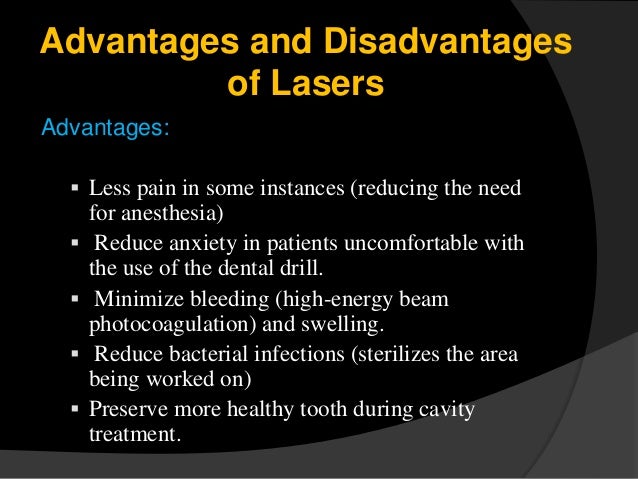 Advantages and Disadvantages of Lasers

Advantages:

▪ Less pain in some instances (reducing the need for anesthesia)

▪ Reduce anxiety in patients uncomfortable with the use of the dental drill.

▪ Minimize bleeding (high-energy beam photocoagulation) and swelling.

▪ Reduce bacterial infections (sterilizes the area being worked on)

▪ Preserve more healthy tooth during cavity treatment.